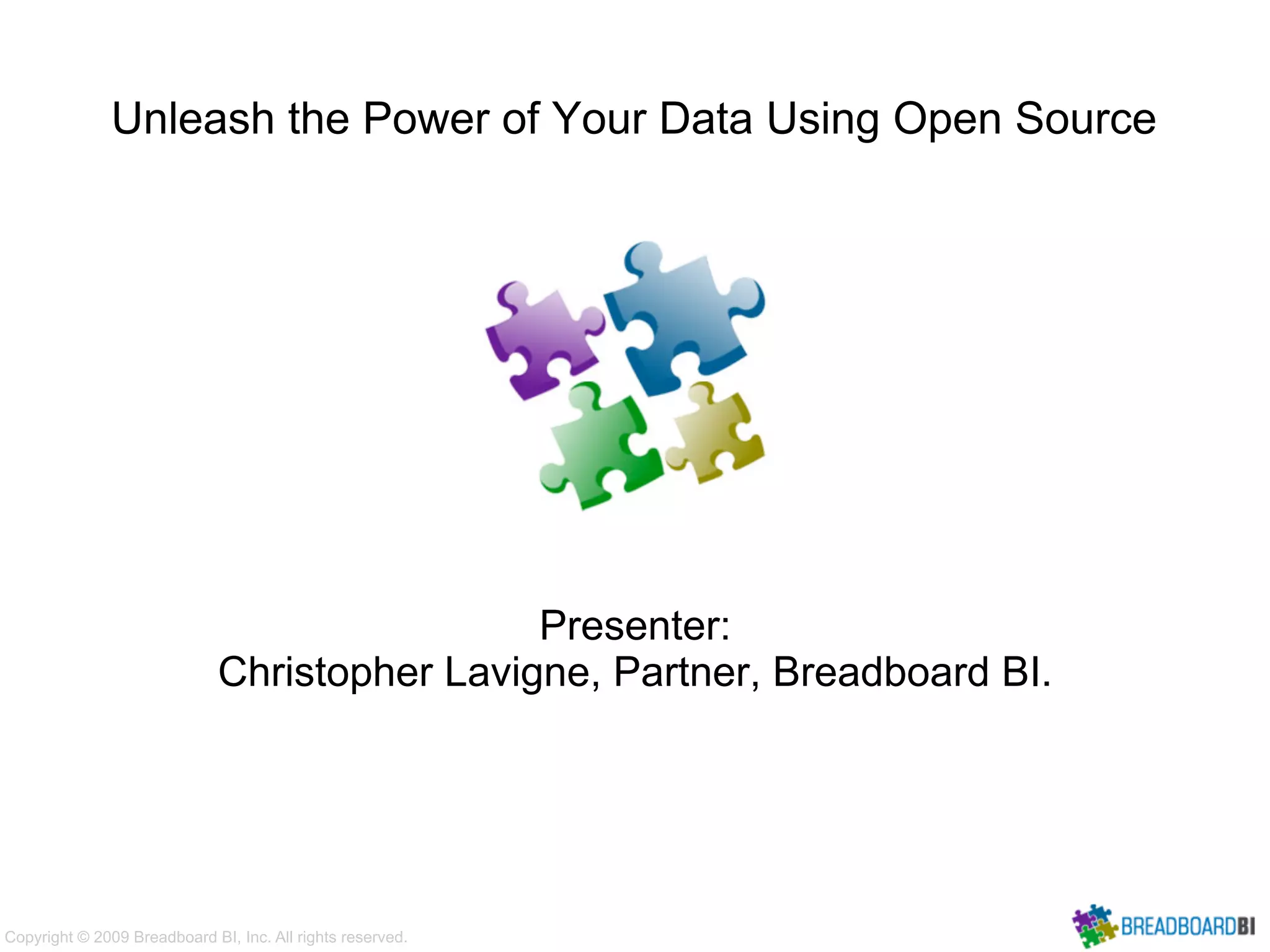 Unleash the Power of Your Data Using Open Source

Presenter:
Christopher Lavigne, Partner, Breadboard BI.

Copyright © 2009 Breadboard BI, Inc. All rights reserved.

BREADBOARDBI